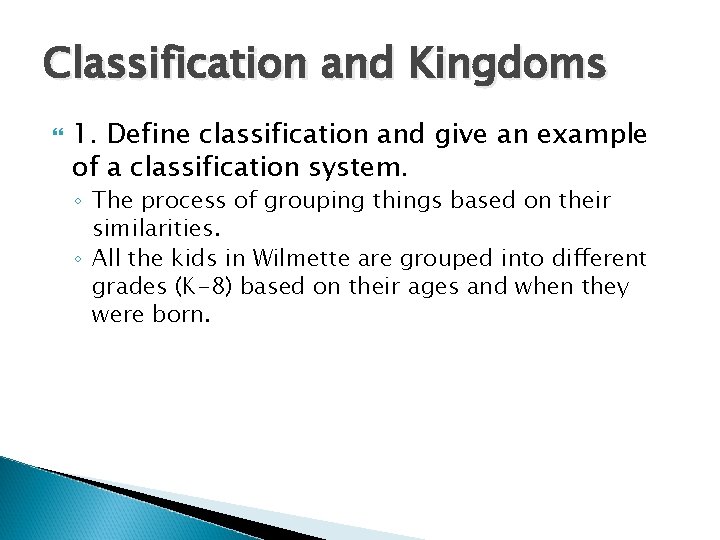 Classification and Kingdoms

1. Define classification and give an example of a classification system.

◦ The process of grouping things based on their similarities.
◦ All the kids in Wilmette are grouped into different grades (K-8) based on their ages and when they were born.